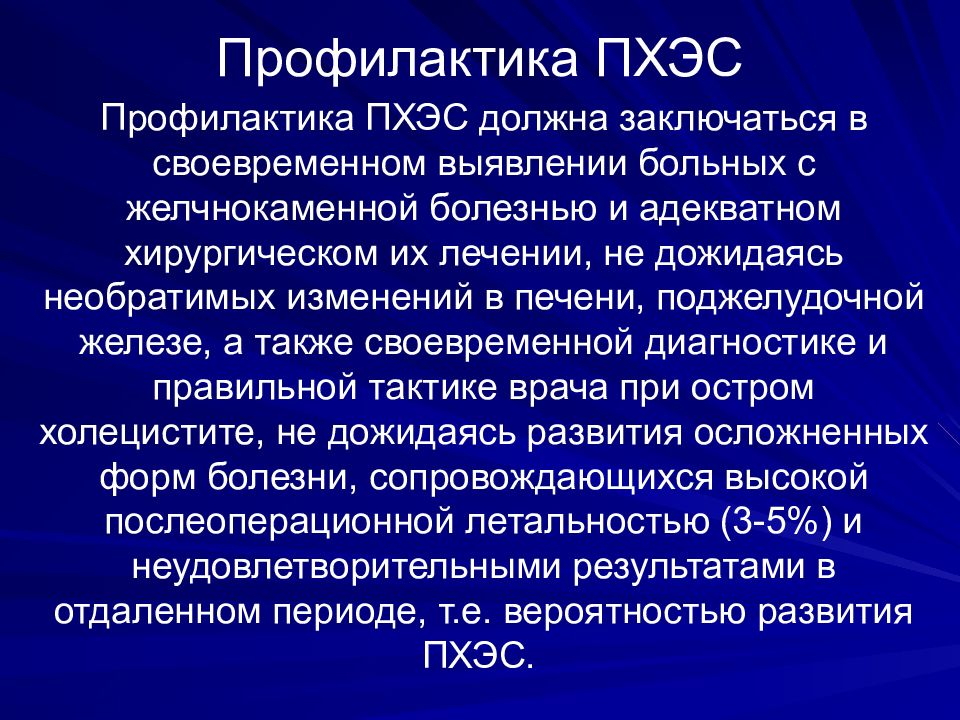 Профилактика ПХЭС

Профилактика ПХЭС должна заключаться в своевременном выявлении больных с желчнокаменной болезнью и адекватном хирургическом их лечении, не дожидаясь необратимых изменений в печени, поджелудочной железе, а также своевременной диагностике и правильной тактике врача при остром холецистите, не дожидаясь развития осложненных форм болезни, сопровождающихся высокой послеоперационной летальностью (3-5%) и неудовлетворительными результатами в отдаленном периоде, т.е. вероятностью развития ПХЭС.